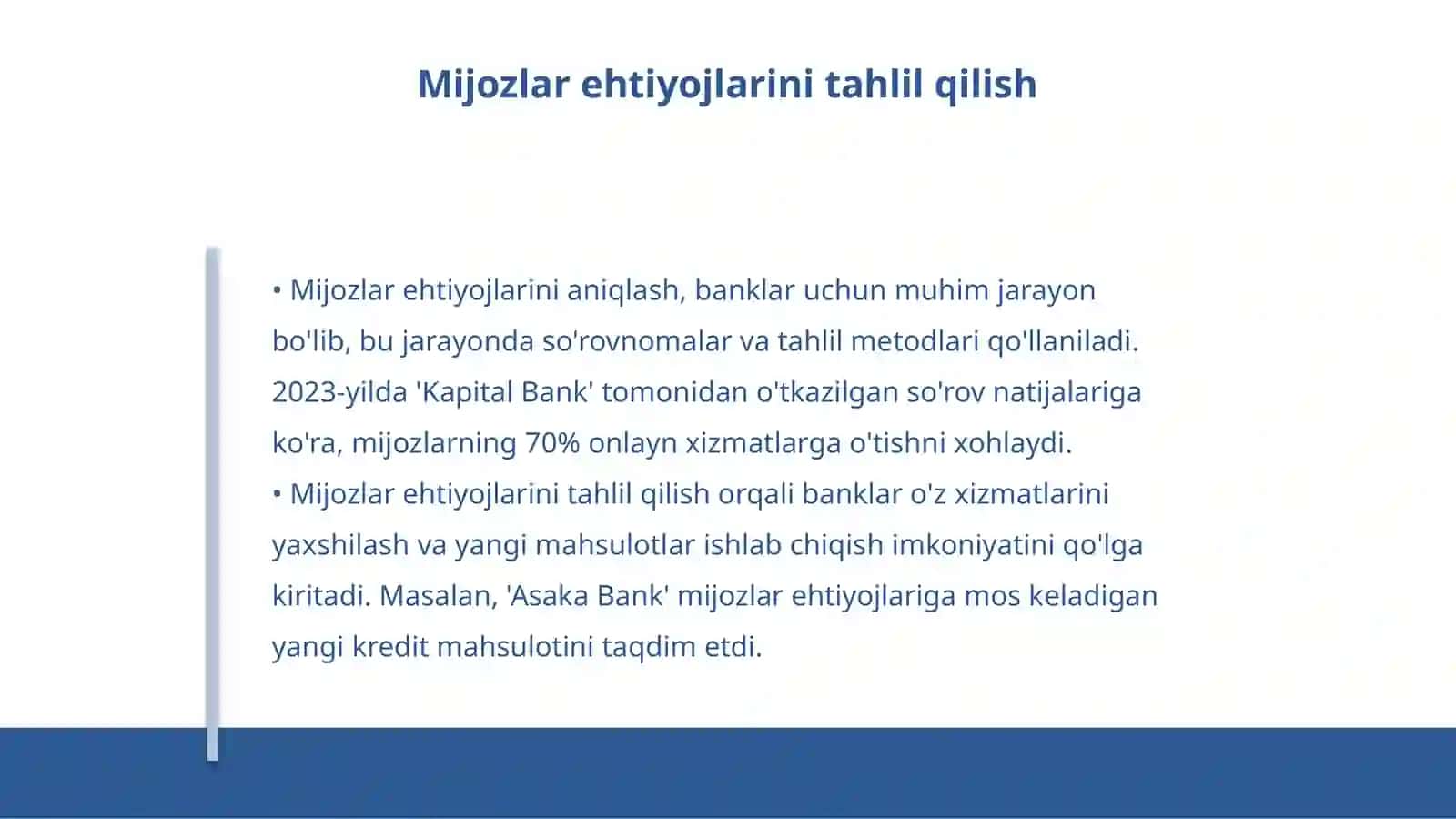 Mijozlar ehtiyojlarini tahlil qilish

• Mijozlar ehtiyojlarini aniqlash, banklar uchun muhim jarayon bo'lib, bu jarayonda so'rovnomalar va tahlil metodlari qo'llaniladi. 2023-yilda 'Kapital Bank' tomonidan o'tkazilgan so'rov natijalariga ko'ra, mijozlarning 70% onlayn xizmatlarga o'tishni xohlaydi.
• Mijozlar ehtiyojlarini tahlil qilish orqali banklar o'z xizmatlarini yaxshilash va yangi mahsulotlar ishlab chiqish imkoniyatini qo'lga kiritadi. Masalan, 'Asaka Bank' mijozlar ehtiyojlariga mos keladigan yangi kredit mahsulotini taqdim etdi.